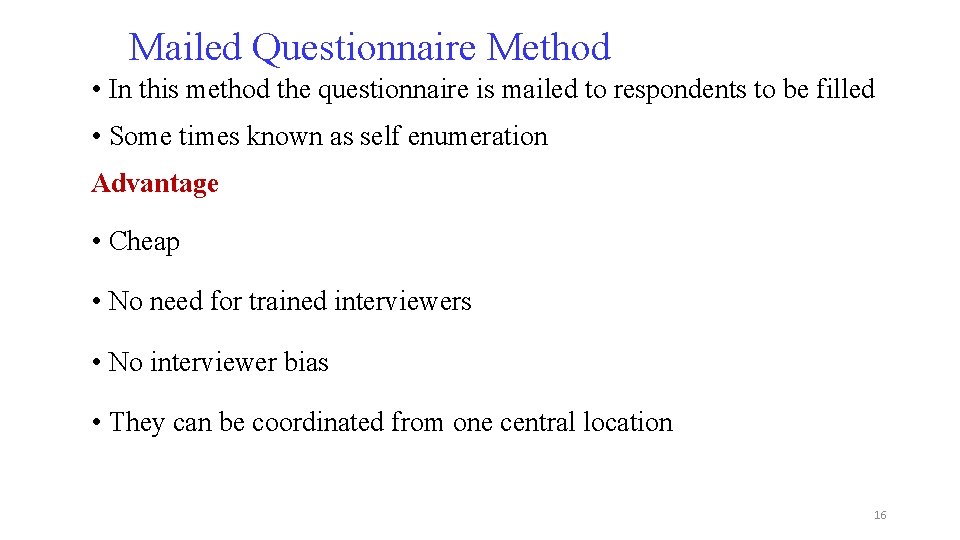 Mailed Questionnaire Method

• In this method the questionnaire is mailed to respondents to be filled

• Some times known as self enumeration

Advantage

• Cheap

• No need for trained interviewers

• No interviewer bias

• They can be coordinated from one central location

16